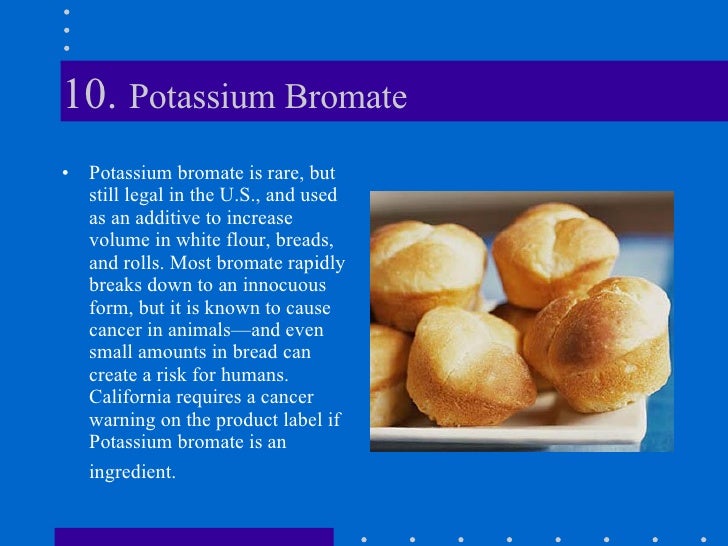 10. Potassium Bromate

• Potassium bromate is rare, but still legal in the U.S., and used as an additive to increase volume in white flour, breads, and rolls. Most bromate rapidly breaks down to an innocuous form, but it is known to cause cancer in animals—and even small amounts in bread can create a risk for humans. California requires a cancer warning on the product label if Potassium bromate is an ingredient.